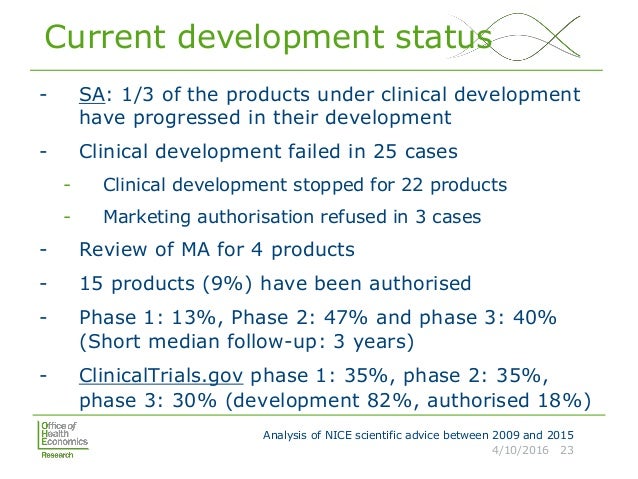 Current development status

- SA: 1/3 of the products under clinical development have progressed in their development
- Clinical development failed in 25 cases
  - Clinical development stopped for 22 products
  - Marketing authorisation refused in 3 cases
- Review of MA for 4 products
- 15 products (9%) have been authorised
- Phase 1: 13%, Phase 2: 47% and phase 3: 40% (Short median follow-up: 3 years)
- ClinicalTrials.gov phase 1: 35%, phase 2: 35%, phase 3: 30% (development 82%, authorised 18%)

Office of Health Economics
Research

Analysis of NICE scientific advice between 2009 and 2015
4/10/2016 23